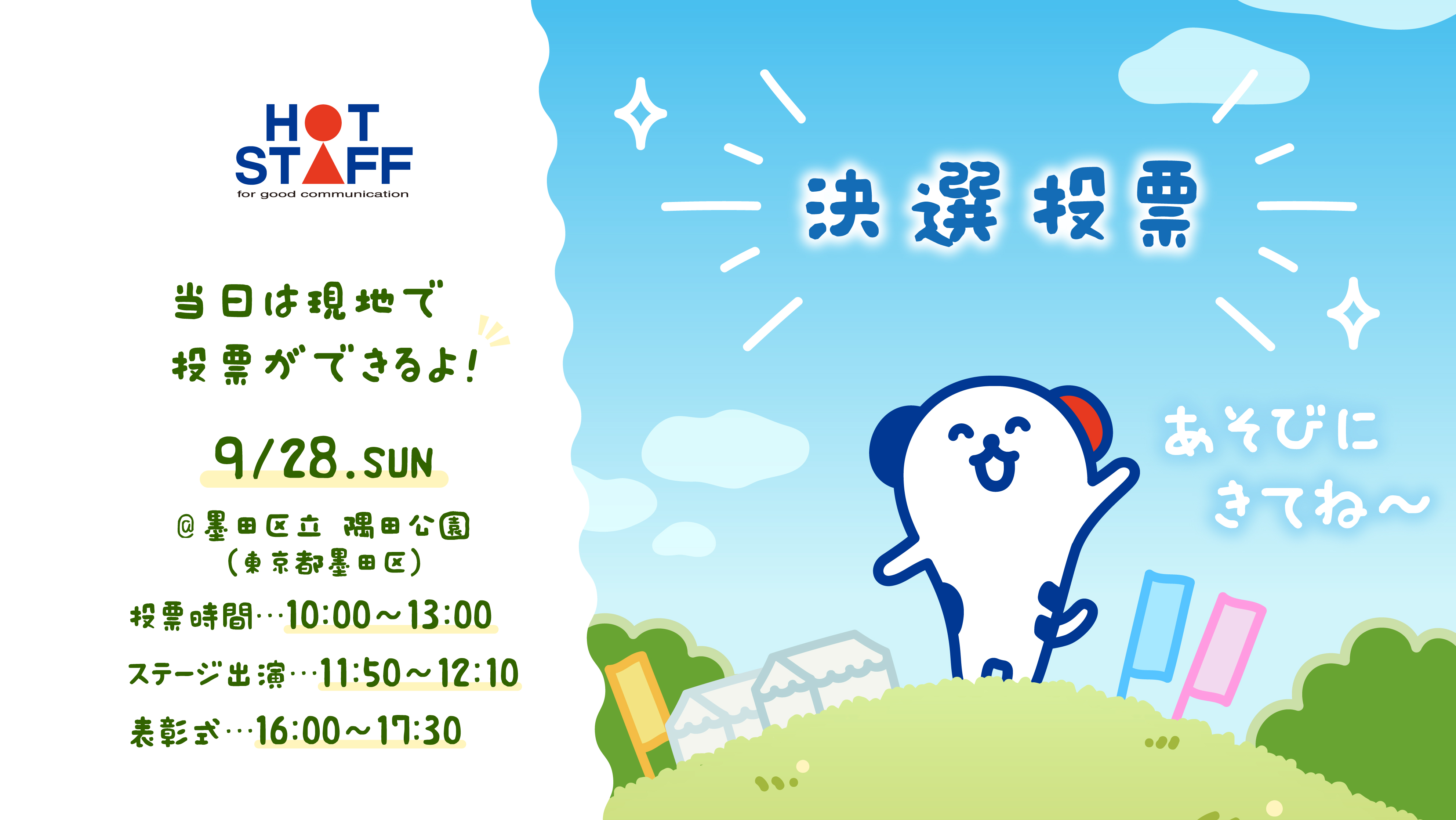 HOT STAFF
for good communication

当日は現地で
投票ができるよ!

9/28.SUN

@墨田区立 隅田公園
(東京都墨田区)

投票時間…10:00~13:00

ステージ出演…11:50~12:10

表彰式…16:00~17:30

決選投票

あそびに
きてね~